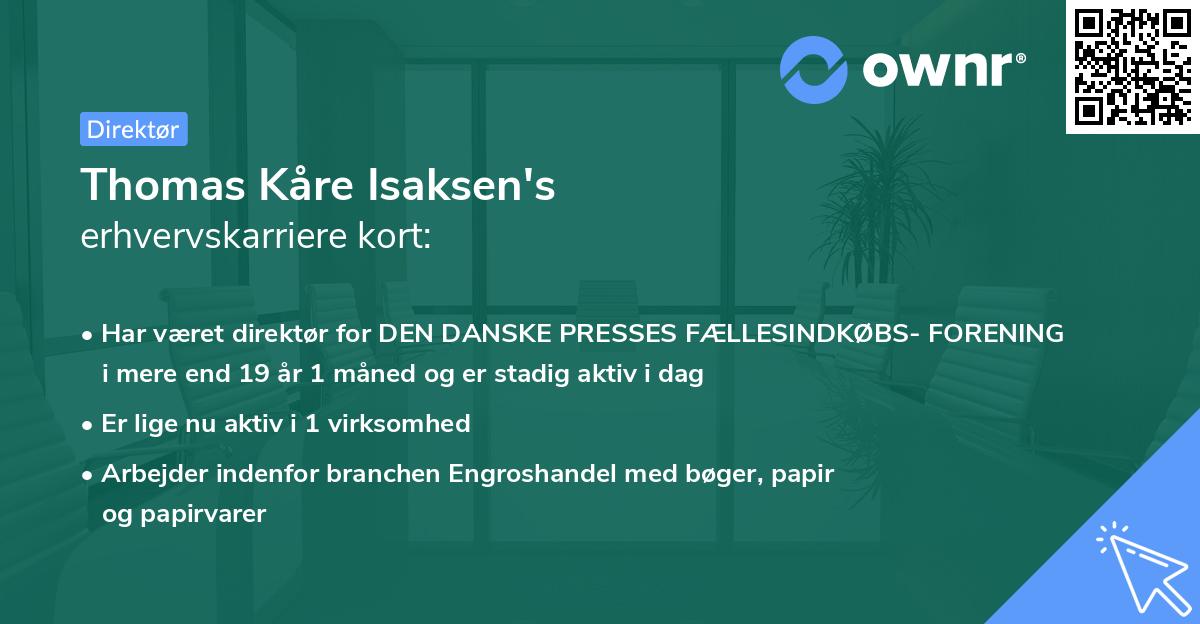 ownr®

Direktør

Thomas Kåre Isaksen's
erhvervskarriere kort:

• Har været direktør for DEN DANSKE PRESSES FÆLLESINDKØBS- FORENING i mere end 19 år 1 måned og er stadig aktiv i dag

• Er lige nu aktiv i 1 virksomhed

• Arbejder indenfor branchen Engroshandel med bøger, papir og papirvarer